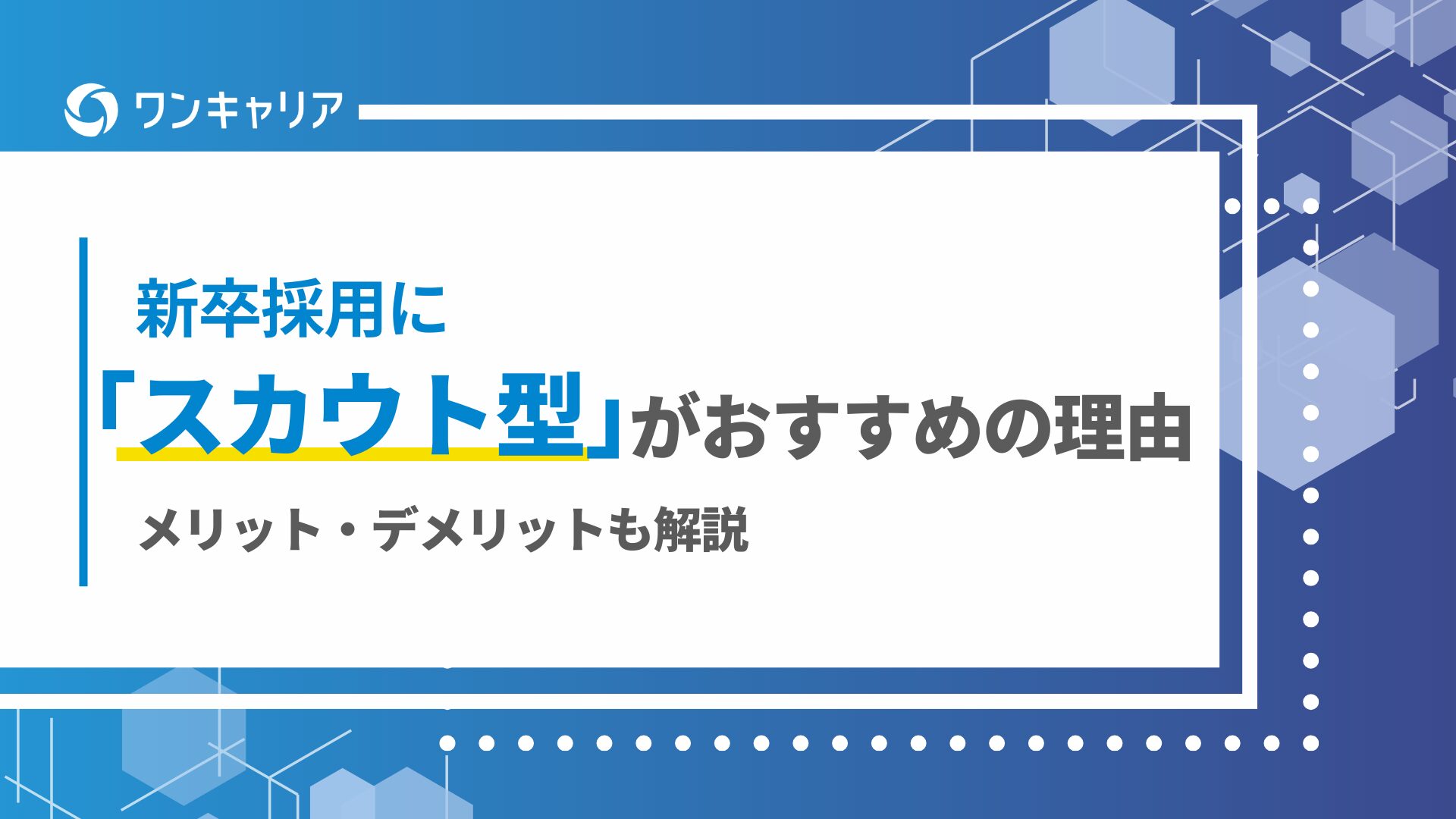 ワンキャリア

新卒採用に

「スカウト型」がおすすめの理由

メリット・デメリットも解説